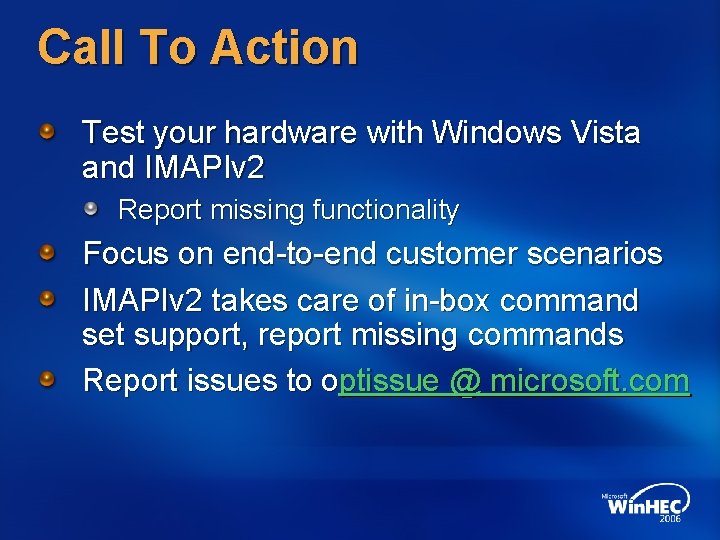 Call To Action

• Test your hardware with Windows Vista and IMAPIv2
  • Report missing functionality
• Focus on end-to-end customer scenarios
• IMAPIv2 takes care of in-box command set support, report missing commands
• Report issues to optissue @ microsoft.com

Microsoft WinHEC 2006